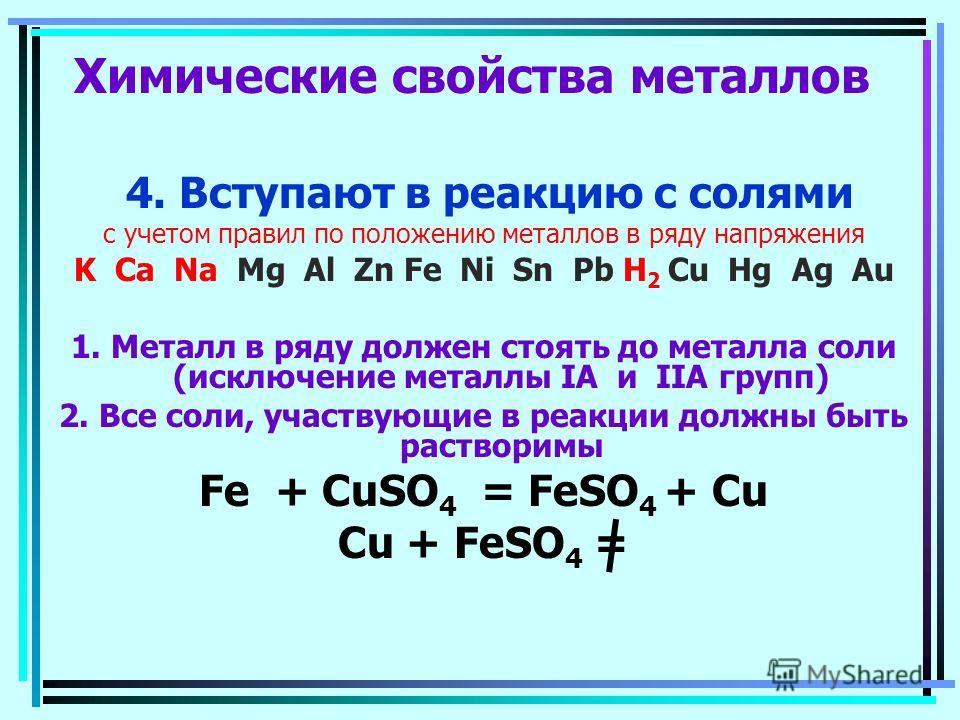 Химические свойства металлов

4. Вступают в реакцию с солями

с учетом правил по положению металлов в ряду напряжения

K Ca Na Mg Al Zn Fe Ni Sn Pb $H_2$ Cu Hg Ag Au

1. Металл в ряду должен стоять до металла соли (исключение металлы IA и IIA групп)

2. Все соли, участвующие в реакции должны быть растворимы

$Fe + CuSO_4 = FeSO_4 + Cu$

$Cu + FeSO_4 \neq$

MyShared